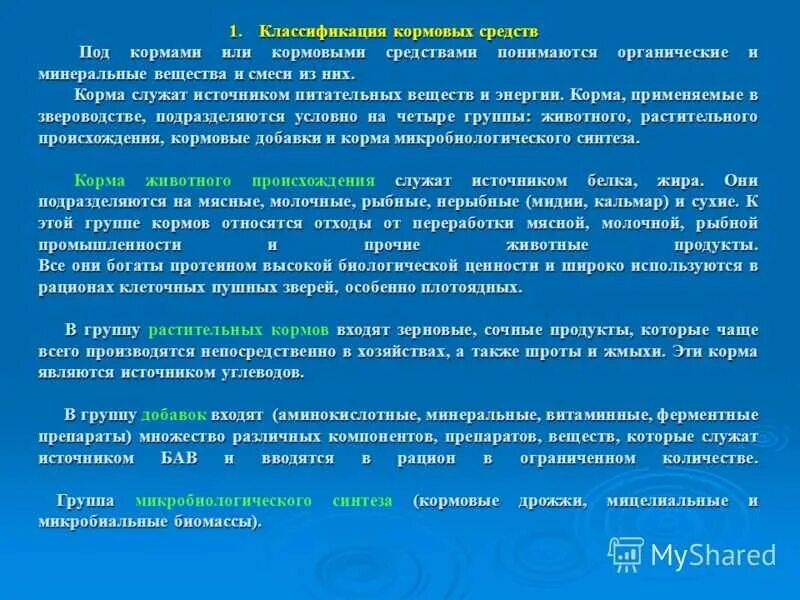 1. Классификация кормовых средств

Под кормами или кормовыми средствами понимаются органические и минеральные вещества и смеси из них.

Корма служат источником питательных веществ и энергии. Корма, применяемые в звероводстве, подразделяются условно на четыре группы: животного, растительного происхождения, кормовые добавки и корма микробиологического синтеза.

Корма животного происхождения служат источником белка, жира. Они подразделяются на мясные, молочные, рыбные, нерыбные (мидии, кальмар) и сухие. К этой группе кормов относятся отходы от переработки мясной, молочной, рыбной промышленности и прочие животные продукты. Все они богаты протеином высокой биологической ценности и широко используются в рационах клеточных пушных зверей, особенно плотоядных.

В группу растительных кормов входят зерновые, сочные продукты, которые чаще всего производятся непосредственно в хозяйствах, а также шроты и жмыхи. Эти корма являются источником углеводов.

В группу добавок входят (аминокислотные, минеральные, витаминные, ферментные препараты) множество различных компонентов, препаратов, веществ, которые служат источником БАВ и вводятся в рацион в ограниченном количестве.

Группа микробиологического синтеза (кормовые дрожжи, мицелиальные и микробиальные биомассы).

MyShared